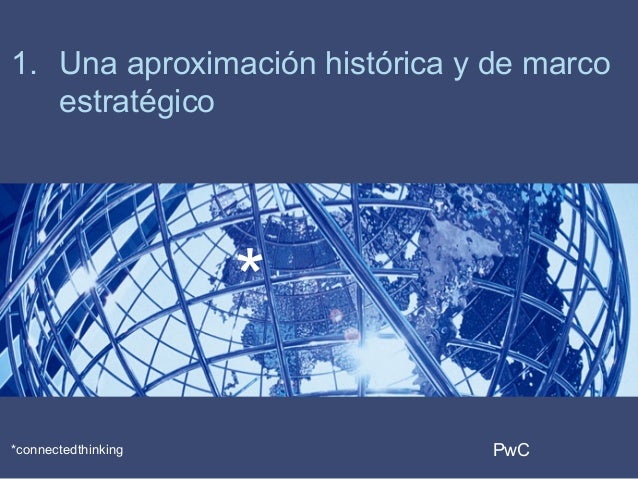 1. Una aproximación histórica y de marco estratégico

*

*connectedthinking

PwC